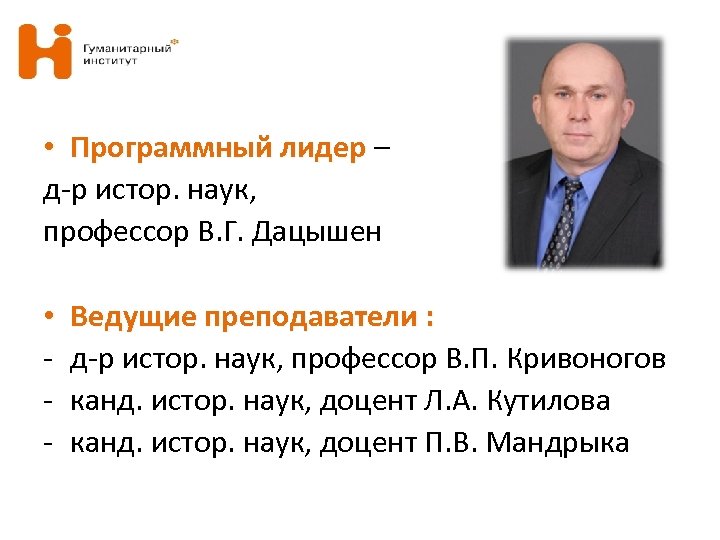 Гуманитарный институт

• Программный лидер – д-р истор. наук, профессор В.Г. Дацышен

• Ведущие преподаватели :
- д-р истор. наук, профессор В.П. Кривоногов
- канд. истор. наук, доцент Л.А. Кутилова
- канд. истор. наук, доцент П.В. Мандрыка